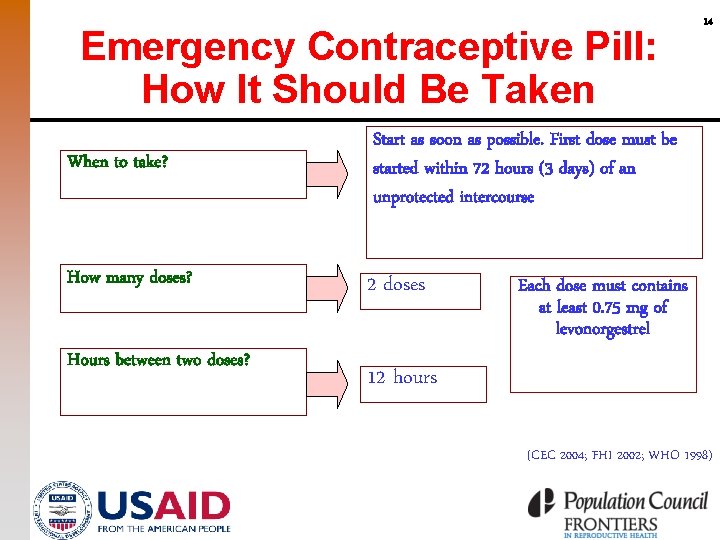 14

Emergency Contraceptive Pill: How It Should Be Taken

When to take?

Start as soon as possible. First dose must be started within 72 hours (3 days) of an unprotected intercourse

How many doses?

2 doses

Each dose must contains at least 0.75 mg of levonorgestrel

Hours between two doses?

12 hours

(CEC 2004; FHI 2002; WHO 1998)

USAID
FROM THE AMERICAN PEOPLE

Population Council
FRONTIERS
IN REPRODUCTIVE HEALTH